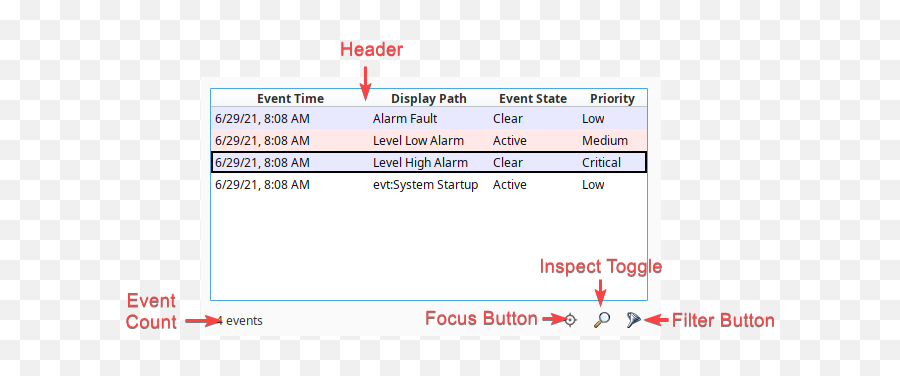 Header

| Event Time | Display Path | Event State | Priority |
|---|---|---|---|
| 6/29/21, 8:08 AM | Alarm Fault | Clear | Low |
| 6/29/21, 8:08 AM | Level Low Alarm | Active | Medium |
| 6/29/21, 8:08 AM | Level High Alarm | Clear | Critical |
| 6/29/21, 8:08 AM | evt:System Startup | Active | Low |

Inspect Toggle

Event Count

4 events

Focus Button

Filter Button